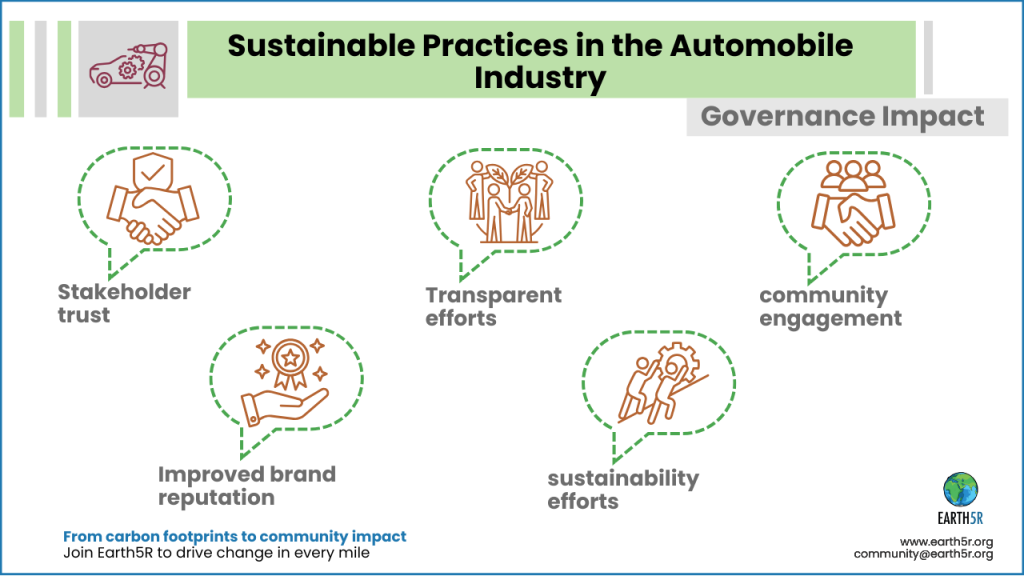 Sustainable Practices in the Automobile Industry

Governance Impact

Stakeholder trust

Transparent efforts

community engagement

Improved brand reputation

sustainability efforts

From carbon footprints to community impact
Join Earth5R to drive change in every mile

EARTH5R
www.earth5r.org
community@earth5r.org